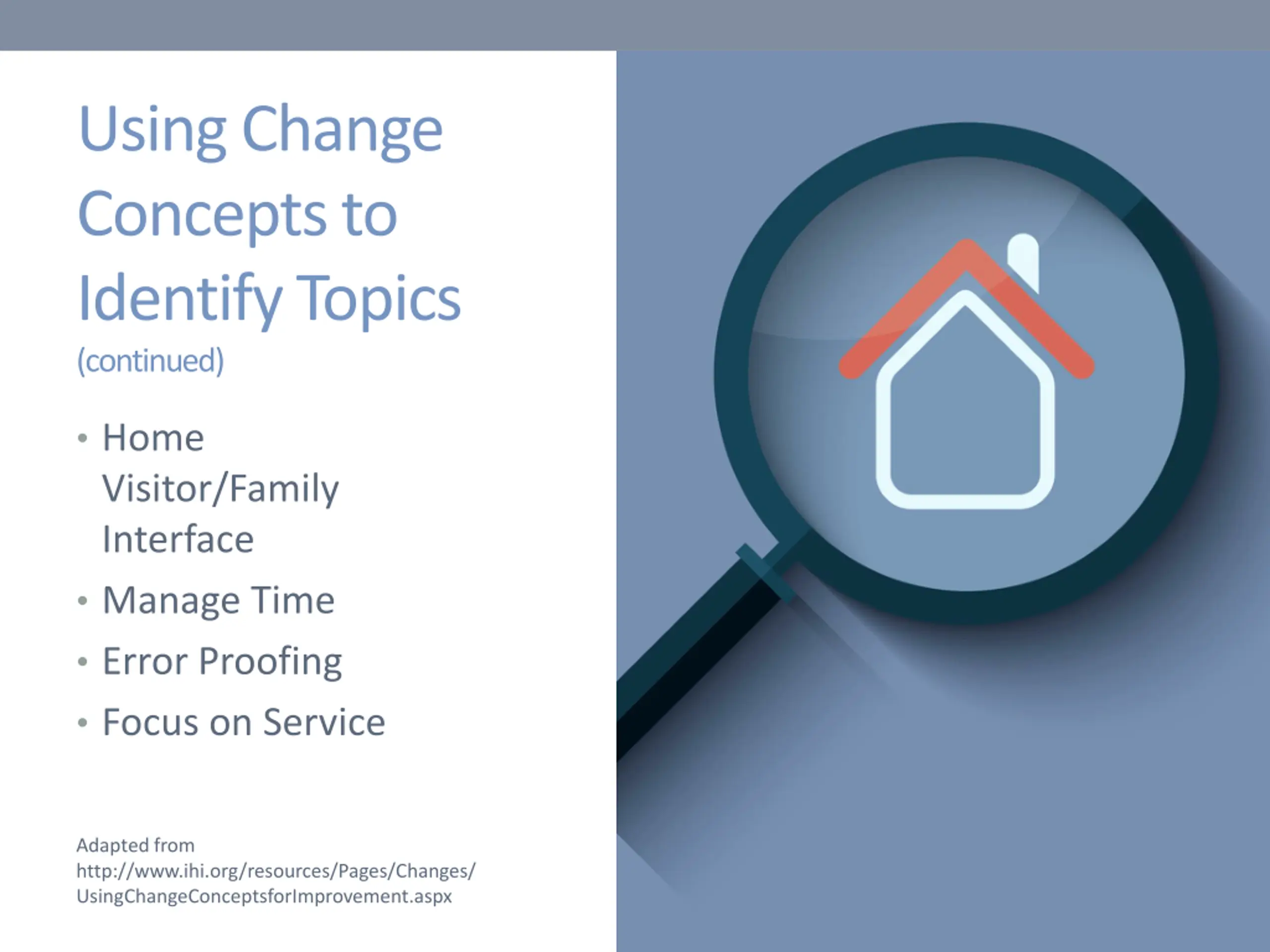 Using Change Concepts to Identify Topics
(continued)

• Home Visitor/Family Interface
• Manage Time
• Error Proofing
• Focus on Service

Adapted from http://www.ihi.org/resources/Pages/Changes/UsingChangeConceptsforImprovement.aspx